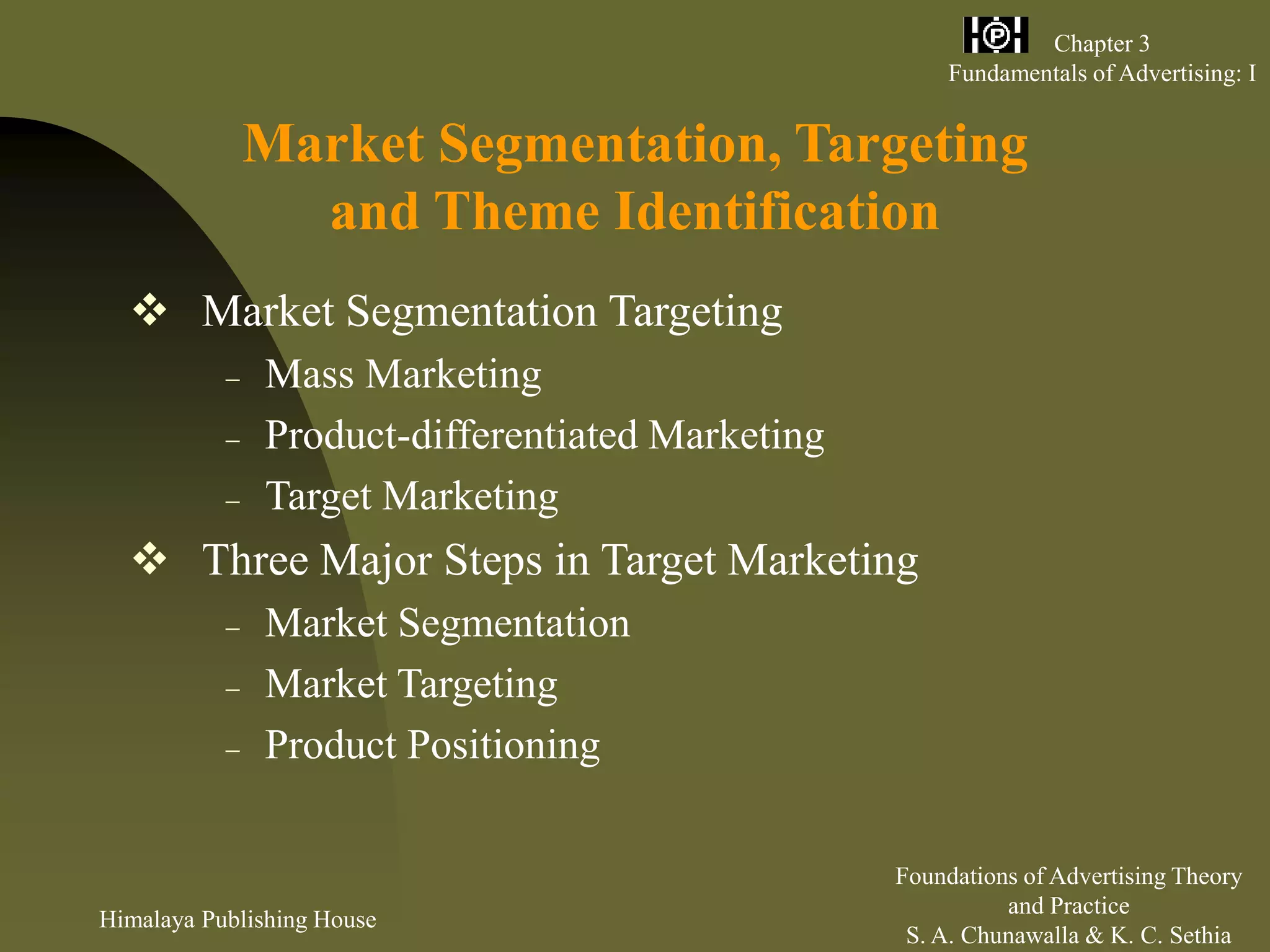 Chapter 3
Fundamentals of Advertising: I

Market Segmentation, Targeting and Theme Identification

❖ Market Segmentation Targeting
– Mass Marketing
– Product-differentiated Marketing
– Target Marketing

❖ Three Major Steps in Target Marketing
– Market Segmentation
– Market Targeting
– Product Positioning

Himalaya Publishing House

Foundations of Advertising Theory and Practice
S. A. Chunawalla & K. C. Sethia